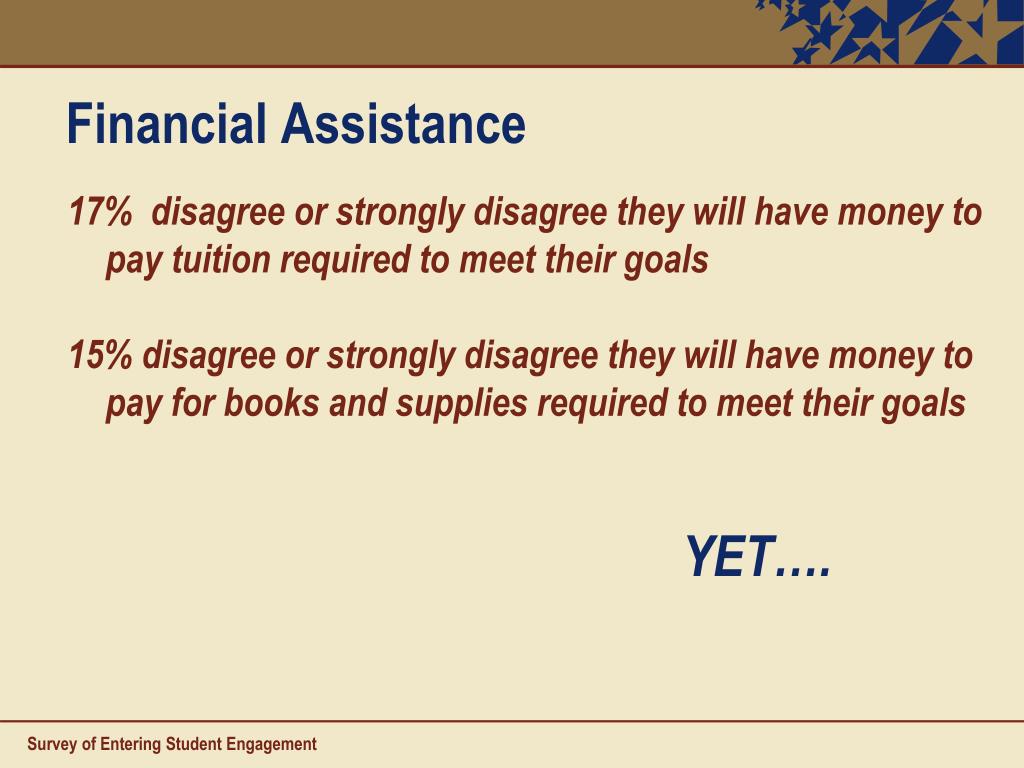 Financial Assistance

17%  disagree or strongly disagree they will have money to pay tuition required to meet their goals

15% disagree or strongly disagree they will have money to pay for books and supplies required to meet their goals

YET….

Survey of Entering Student Engagement